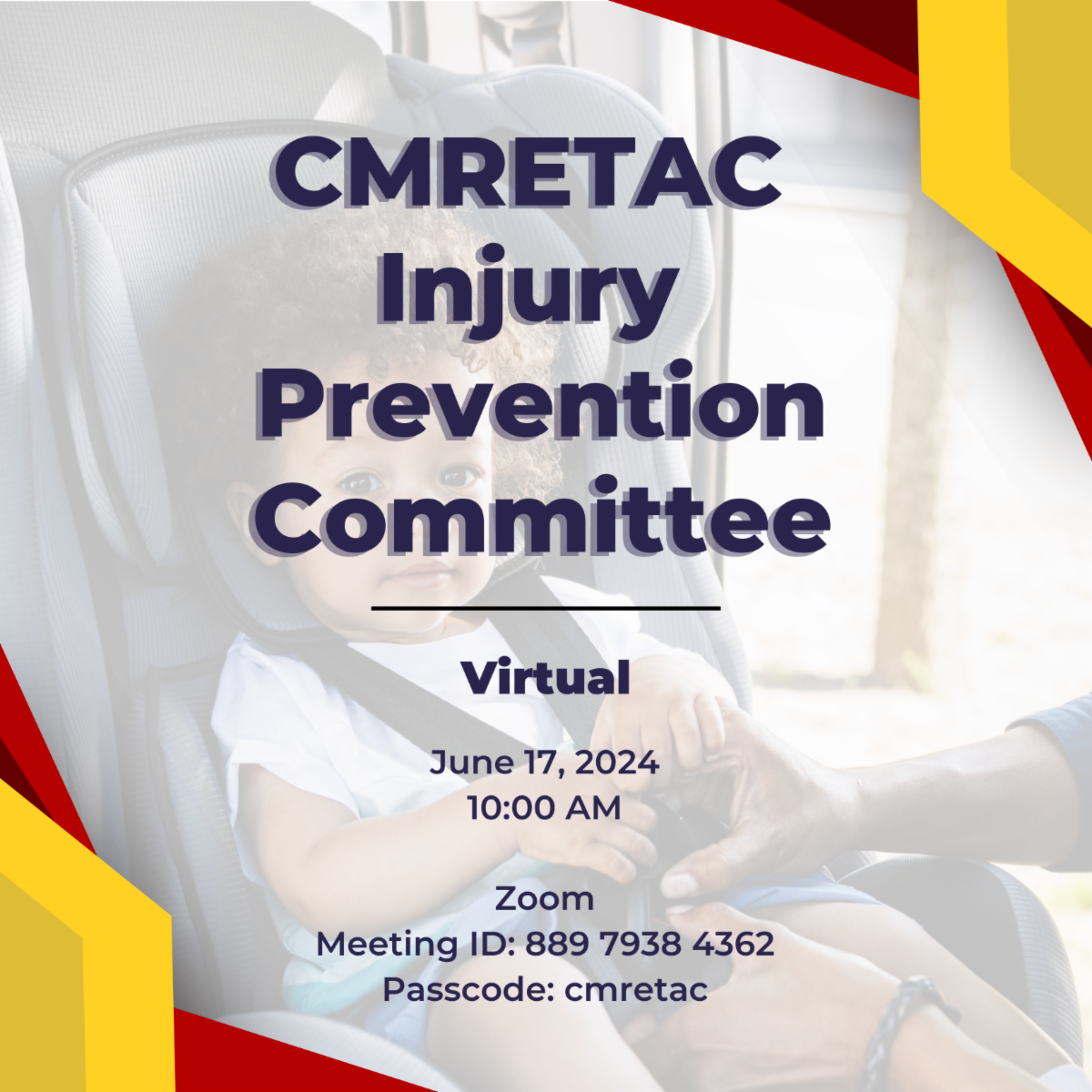 CMRETAC Injury Prevention Committee

Virtual

June 17, 2024
10:00 AM

Zoom
Meeting ID: 889 7938 4362
Passcode: cmretac